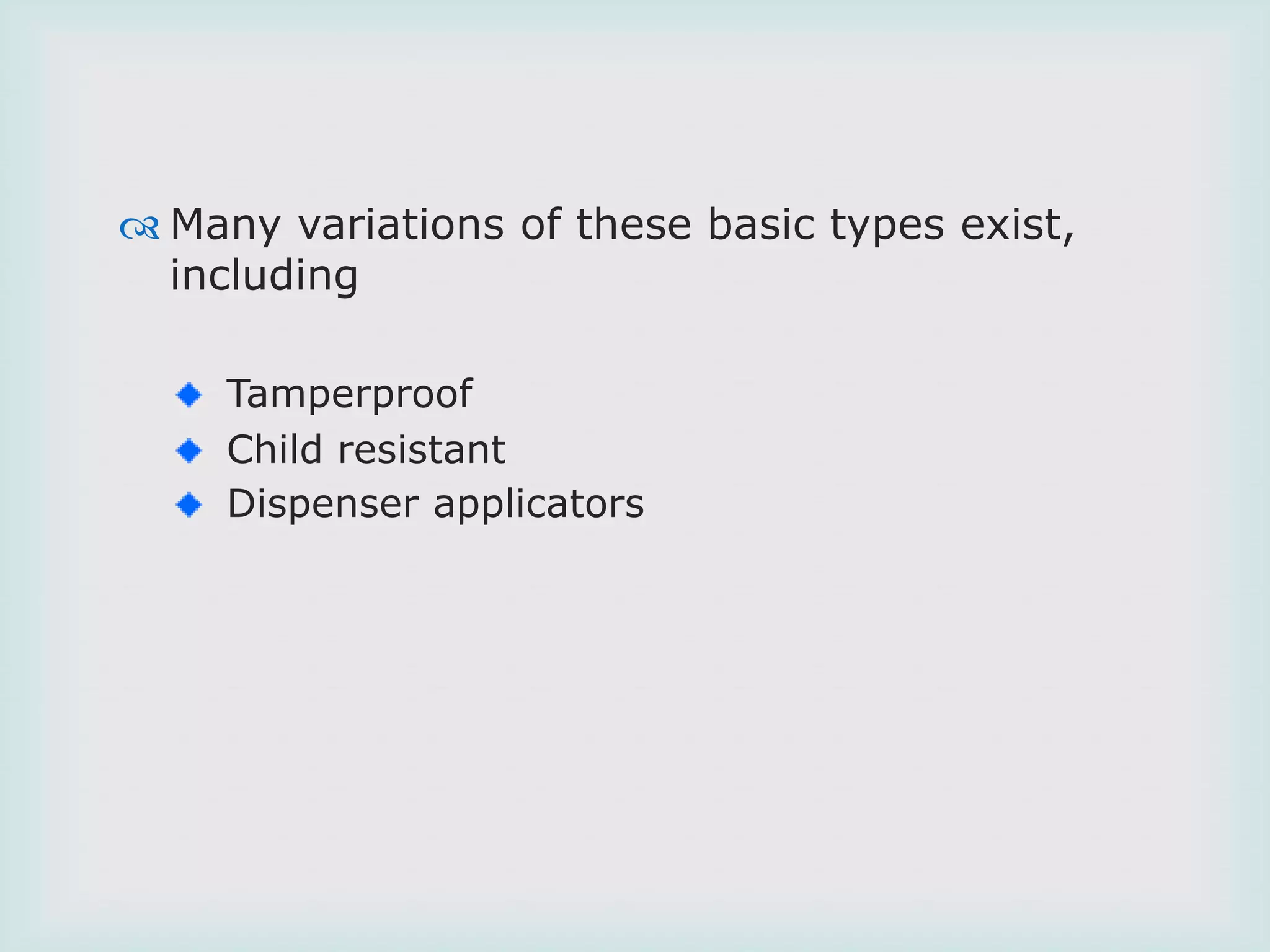 Many variations of these basic types exist, including

Tamperproof
Child resistant
Dispenser applicators